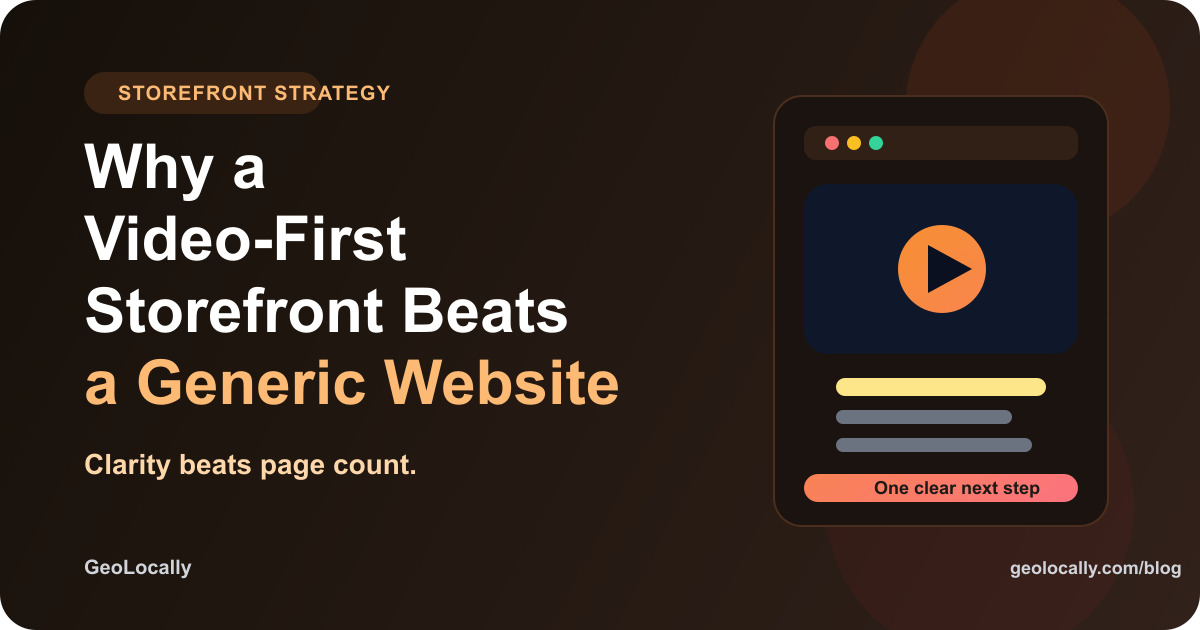 STOREFRONT STRATEGY

Why a Video-First Storefront Beats a Generic Website

Clarity beats page count.

One clear next step

GeoLocally

geolocally.com/blog